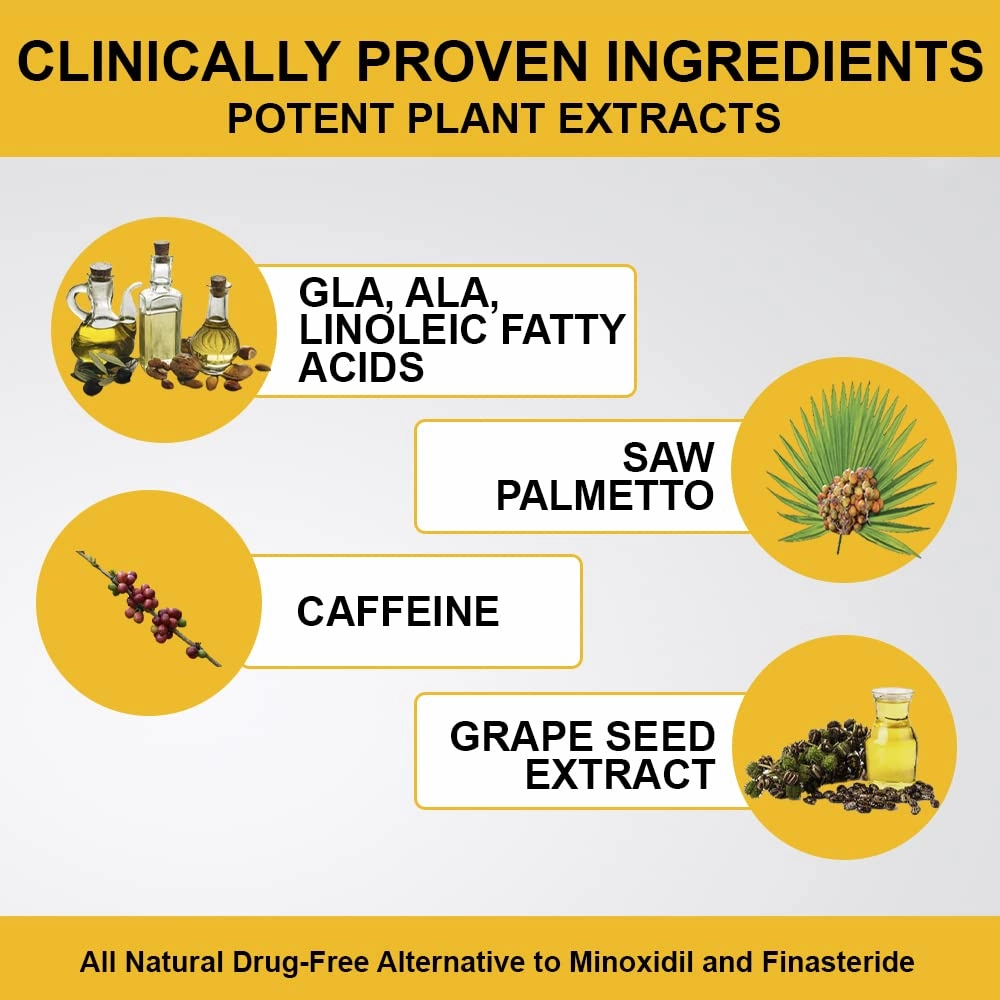 CLINICALLY PROVEN INGREDIENTS
POTENT PLANT EXTRACTS

GLA, ALA, LINOLEIC FATTY ACIDS

SAW PALMETTO

CAFFEINE

GRAPE SEED EXTRACT

All Natural Drug-Free Alternative to Minoxidil and Finasteride